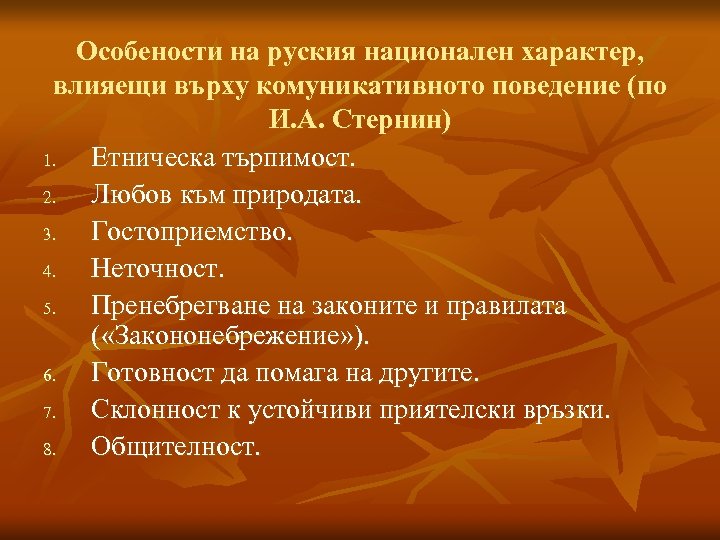 Особености на руския национален характер, влияещи върху комуникативното поведение (по И.А. Стернин)

1. Етническа търпимост.
2. Любов към природата.
3. Гостоприемство.
4. Неточност.
5. Пренебрегване на законите и правилата («Закононебрежение»).
6. Готовност да помага на другите.
7. Склонност к устойчиви приятелски връзки.
8. Общителност.